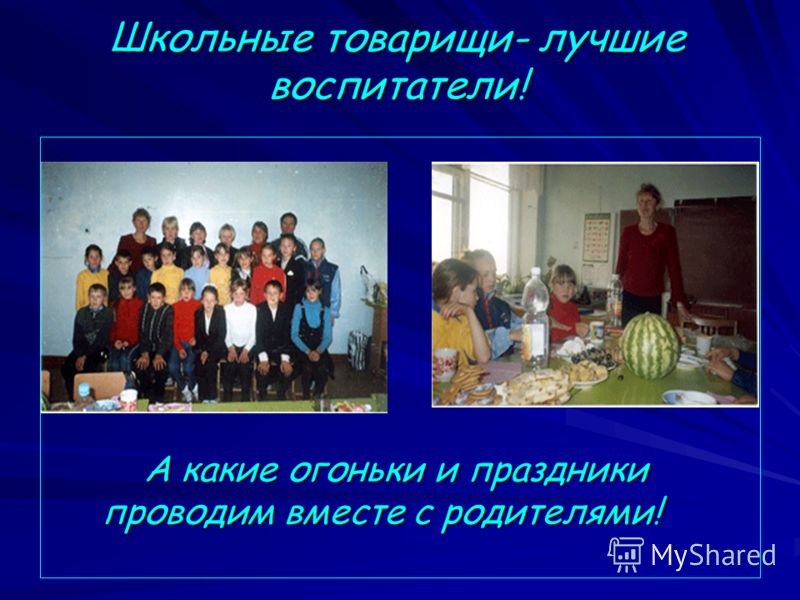 Школьные товарищи- лучшие воспитатели!

А какие огоньки и праздники проводим вместе с родителями!

MyShared